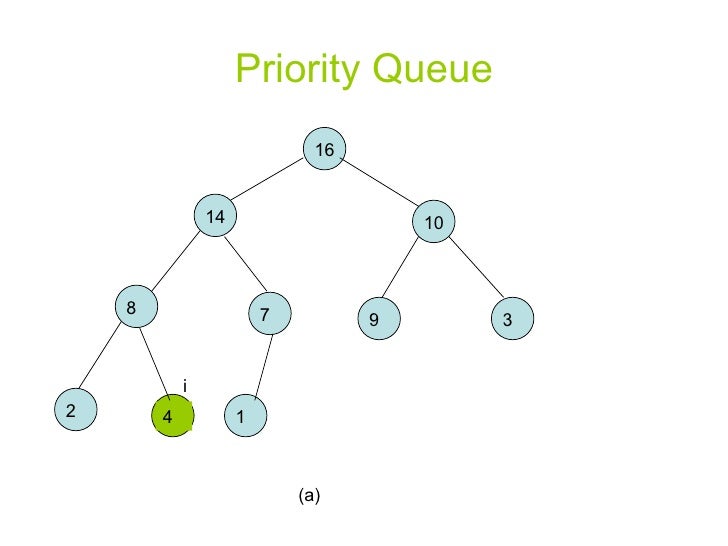 Priority Queue

16

14

10

8

7

9

3

i

2

4

1

(a)